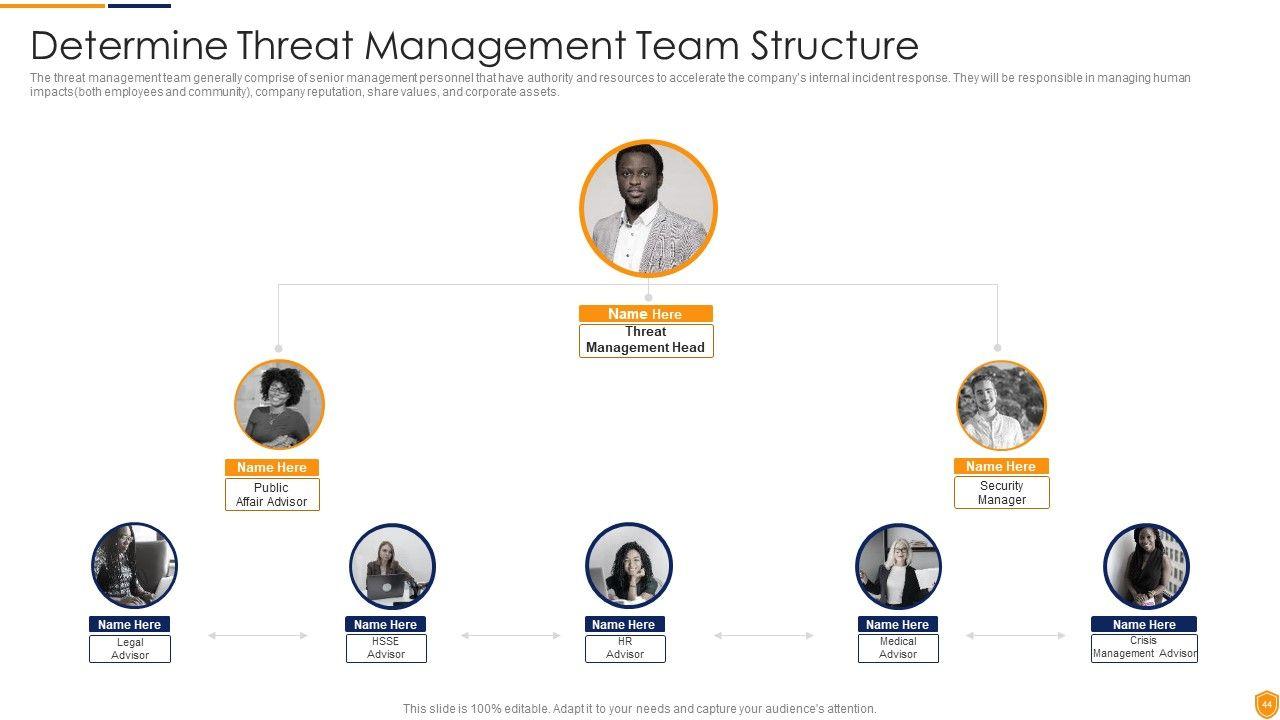 Determine Threat Management Team Structure

The threat management team generally comprise of senior management personnel that have authority and resources to accelerate the company's internal incident response. They will be responsible in managing human impacts(both employees and community), company reputation, share values, and corporate assets.

Name Here
Threat Management Head

Name Here
Public Affair Advisor

Name Here
Security Manager

Name Here
Legal Advisor

Name Here
HSSE Advisor

Name Here
HR Advisor

Name Here
Medical Advisor

Name Here
Crisis Management Advisor

This slide is 100% editable. Adapt it to your needs and capture your audience's attention.

44